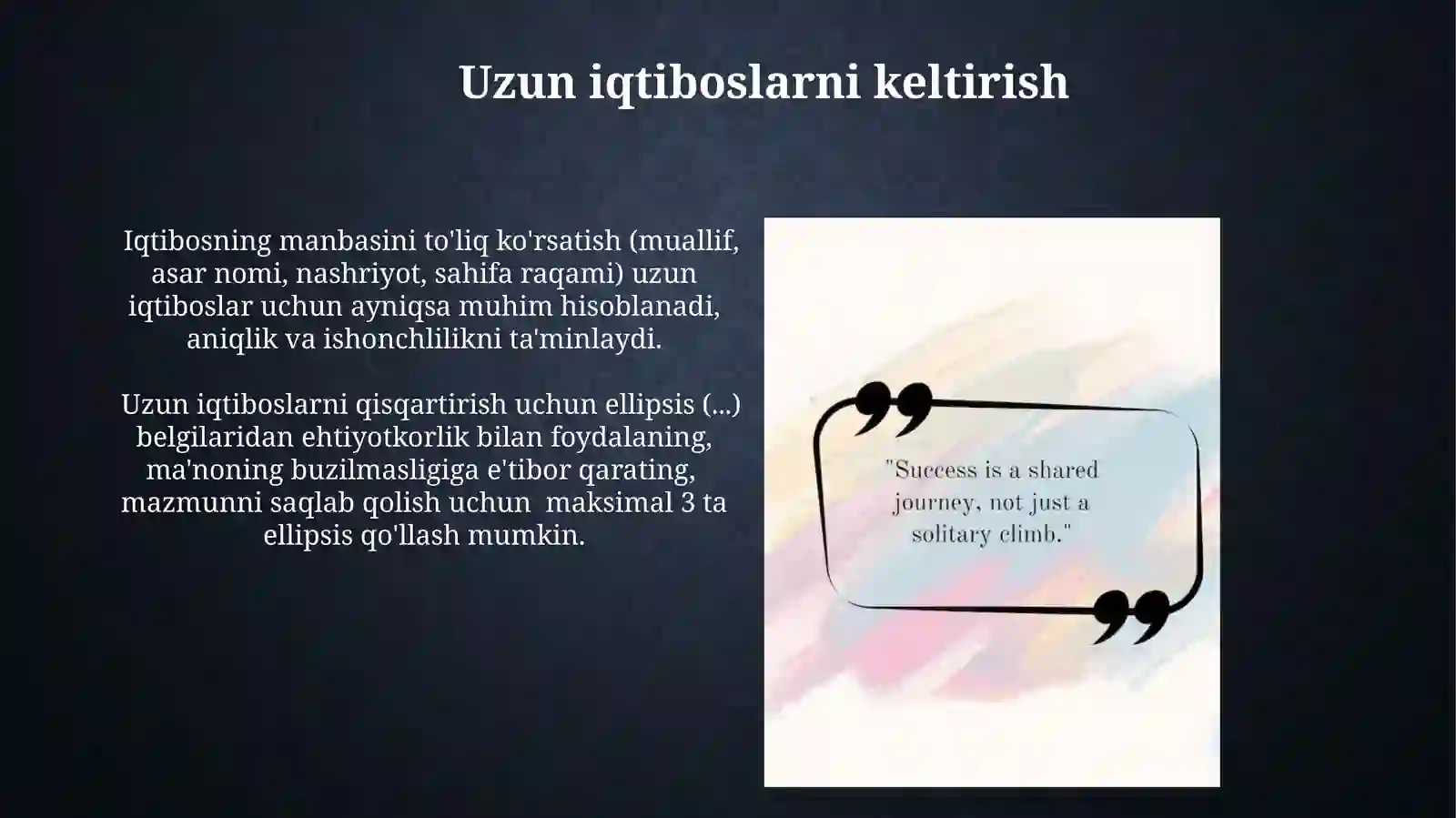 Uzun iqtiboslarni keltirish

Iqtibosning manbasini to'liq ko'rsatish (muallif, asar nomi, nashriyot, sahifa raqami) uzun iqtiboslar uchun ayniqsa muhim hisoblanadi, aniqlik va ishonchlilikni ta'minlaydi.

Uzun iqtiboslarni qisqartirish uchun ellipsis (...) belgilaridan ehtiyotkorlik bilan foydalaning, ma'noning buzilmasligiga e'tibor qarating, mazmunni saqlab qolish uchun  maksimal 3 ta ellipsis qo'llash mumkin.

"Success is a shared journey, not just a solitary climb."